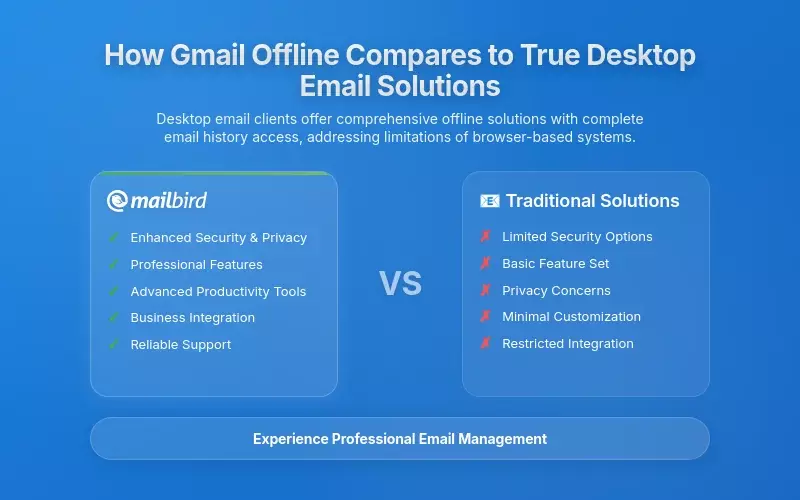 How Gmail Offline Compares to True Desktop Email Solutions

Desktop email clients offer comprehensive offline solutions with complete email history access, addressing limitations of browser-based systems.

mailbird

✓ Enhanced Security & Privacy
✓ Professional Features
✓ Advanced Productivity Tools
✓ Business Integration
✓ Reliable Support

VS

Traditional Solutions

✗ Limited Security Options
✗ Basic Feature Set
✗ Privacy Concerns
✗ Minimal Customization
✗ Restricted Integration

Experience Professional Email Management